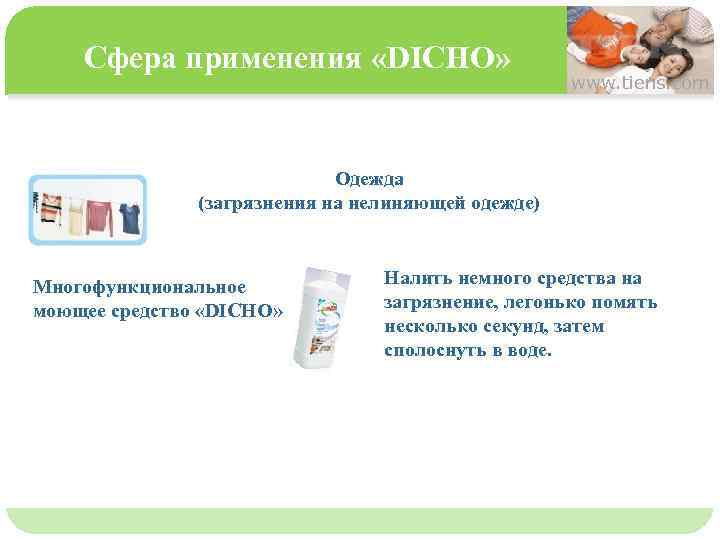 Сфера применения «DICHO»

www.tiens.com

Одежда
(загрязнения на нелиняющей одежде)

Многофункциональное моющее средство «DICHO»

Налить немного средства на загрязнение, легонько помять несколько секунд, затем сполоснуть в воде.